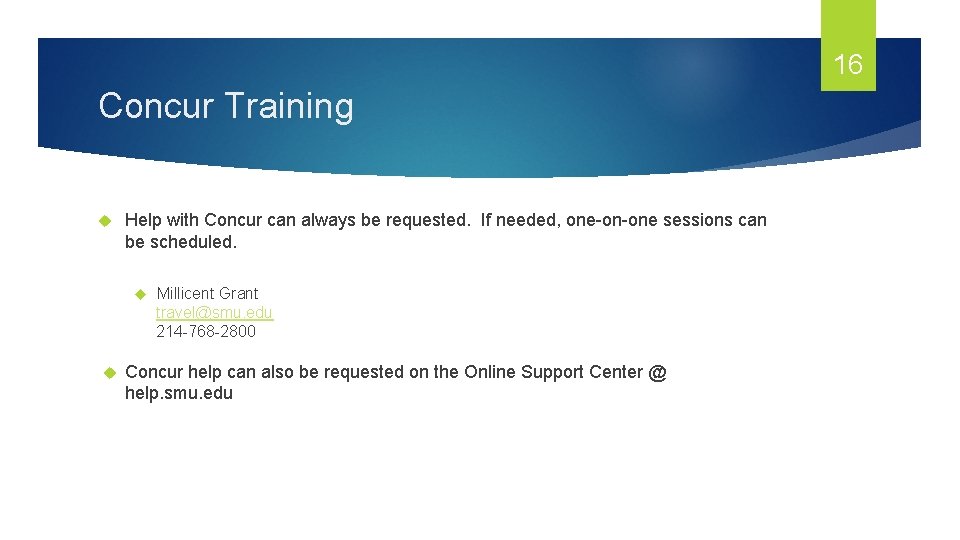 16

Concur Training

Help with Concur can always be requested. If needed, one-on-one sessions can be scheduled.

Millicent Grant
travel@smu.edu
214-768-2800

Concur help can also be requested on the Online Support Center @ help.smu.edu